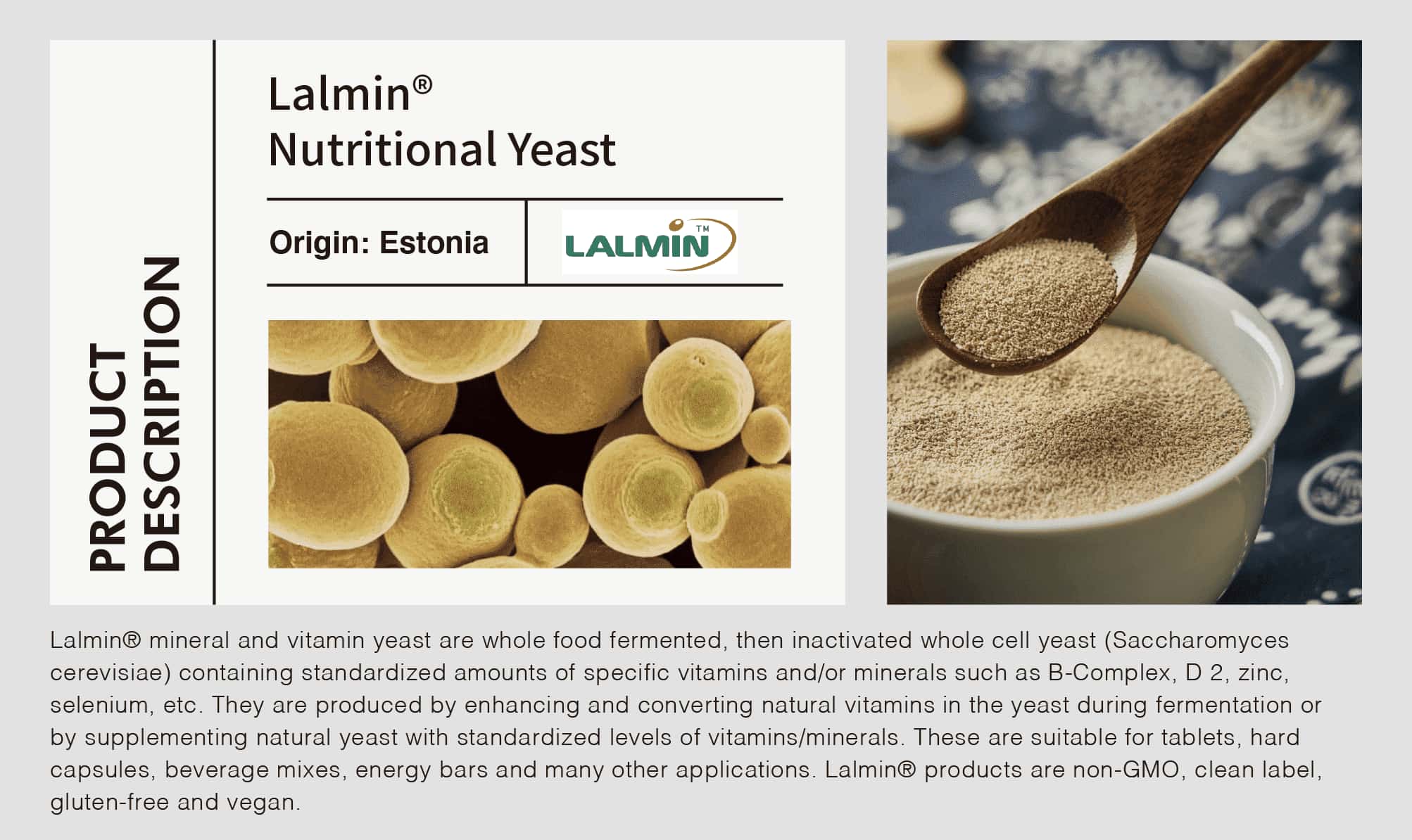 PRODUCT DESCRIPTION

Lalmin®
Nutritional Yeast

Origin: Estonia

LALMIN™

Lalmin® mineral and vitamin yeast are whole food fermented, then inactivated whole cell yeast (Saccharomyces cerevisiae) containing standardized amounts of specific vitamins and/or minerals such as B-Complex, D 2, zinc, selenium, etc. They are produced by enhancing and converting natural vitamins in the yeast during fermentation or by supplementing natural yeast with standardized levels of vitamins/minerals. These are suitable for tablets, hard capsules, beverage mixes, energy bars and many other applications. Lalmin® products are non-GMO, clean label, gluten-free and vegan.